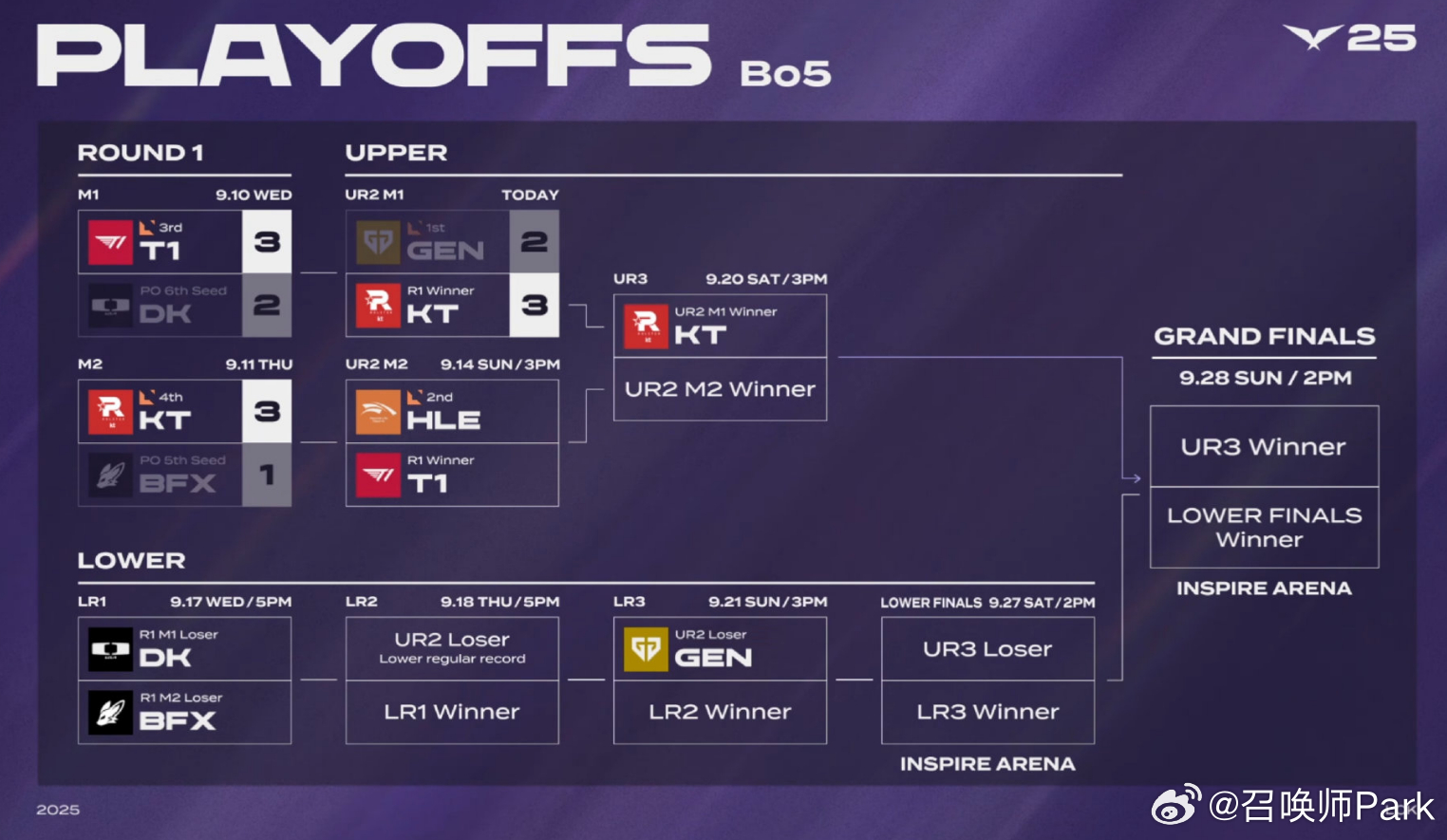 PLAYOFFS Bo5

25

ROUND 1

M1 9.10 WED

3rd T1 3

PO 6th Seed DK 2

M2 9.11 THU

4th KT 3

PO 5th Seed BFX 1

UPPER

UR2 M1 TODAY

1st GEN 2

R1 Winner KT 3

UR2 M2 9.14 SUN / 3PM

2nd HLE

R1 Winner T1

UR3 9.20 SAT / 3PM

UR2 M1 Winner KT

UR2 M2 Winner

GRAND FINALS

9.28 SUN / 2PM

UR3 Winner

LOWER FINALS Winner

INSPIRE ARENA

LOWER

LR1 9.17 WED / 5PM

R1 M1 Loser DK

R1 M2 Loser BFX

LR2 9.18 THU / 5PM

UR2 Loser
Lower regular record

LR1 Winner

LR3 9.21 SUN / 3PM

UR2 Loser GEN

LR2 Winner

LOWER FINALS 9.27 SAT / 2PM

UR3 Loser

LR3 Winner

INSPIRE ARENA

2025

@召唤师Park